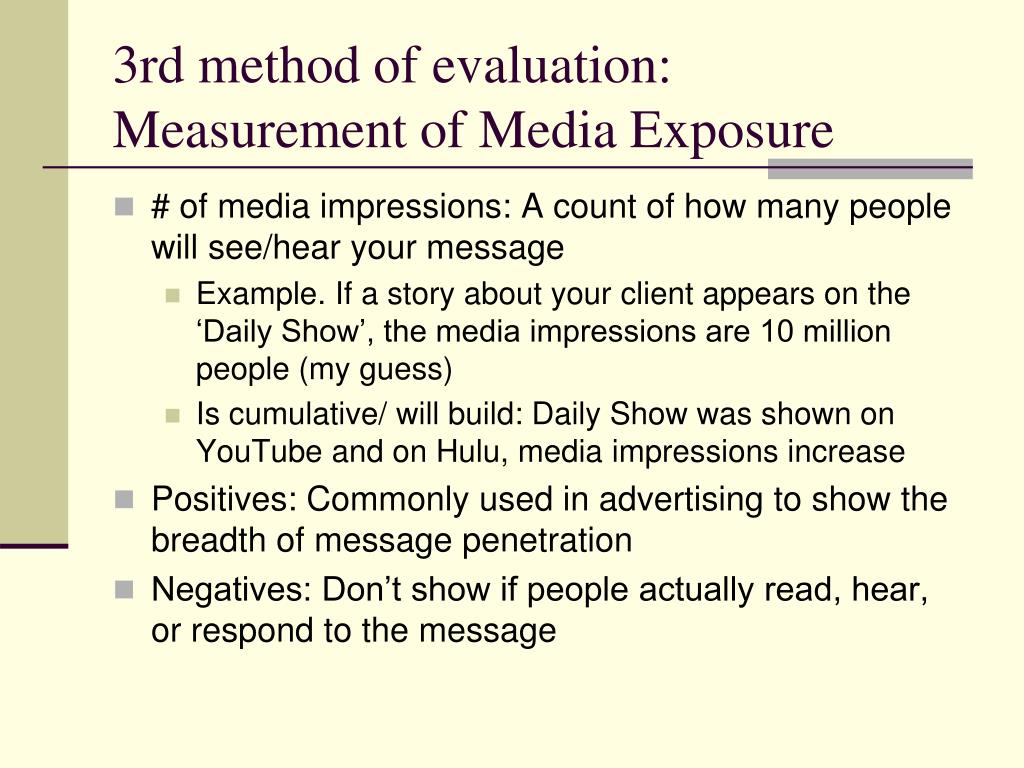 3rd method of evaluation: Measurement of Media Exposure

# of media impressions: A count of how many people will see/hear your message

Example. If a story about your client appears on the ‘Daily Show’, the media impressions are 10 million people (my guess)

Is cumulative/ will build: Daily Show was shown on YouTube and on Hulu, media impressions increase

Positives: Commonly used in advertising to show the breadth of message penetration

Negatives: Don’t show if people actually read, hear, or respond to the message